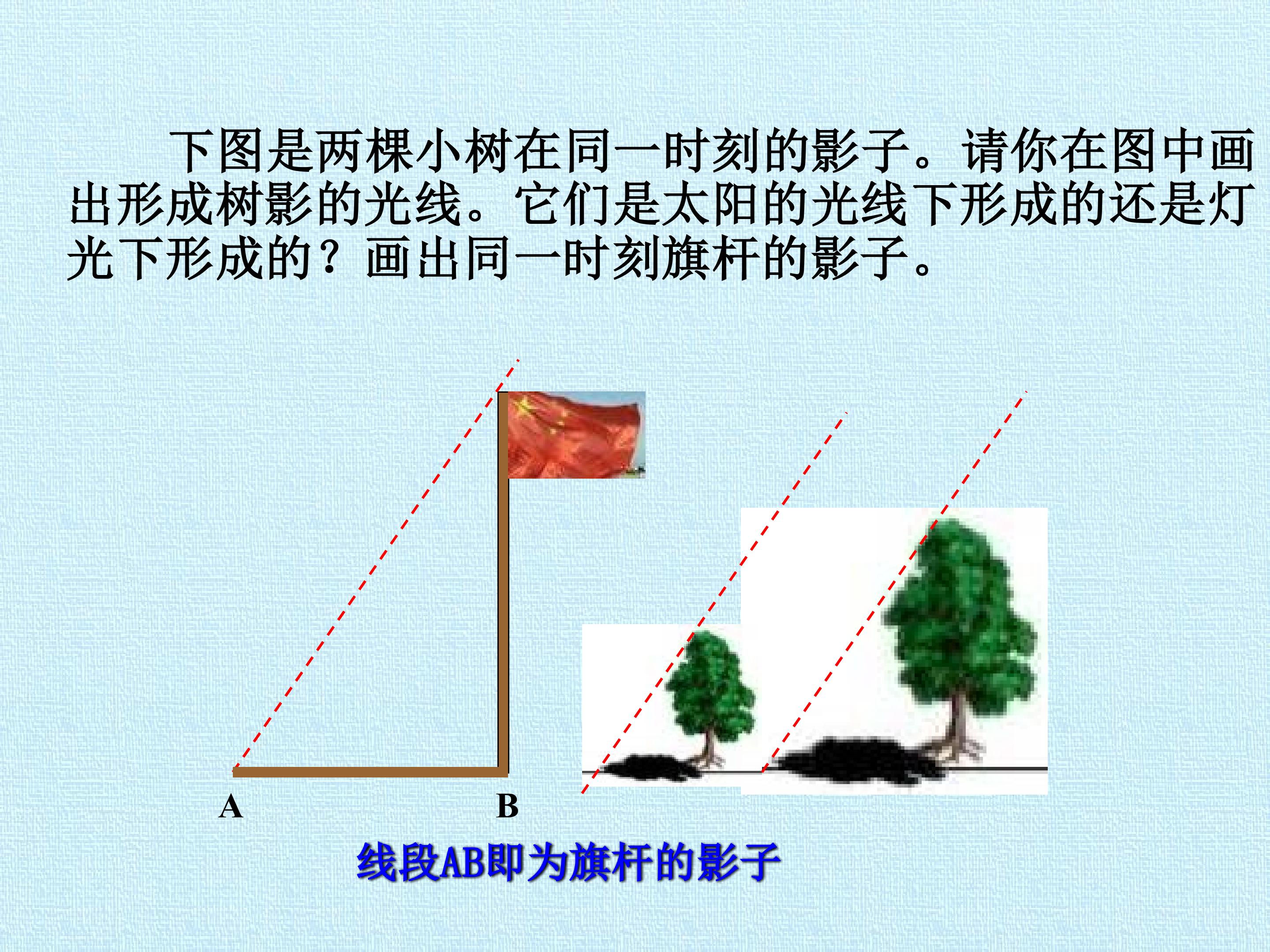 下图是两棵小树在同一时刻的影子。请你在图中画出形成树影的光线。它们是太阳的光线下形成的还是灯光下形成的？画出同一时刻旗杆的影子。

A

B

线段AB即为旗杆的影子